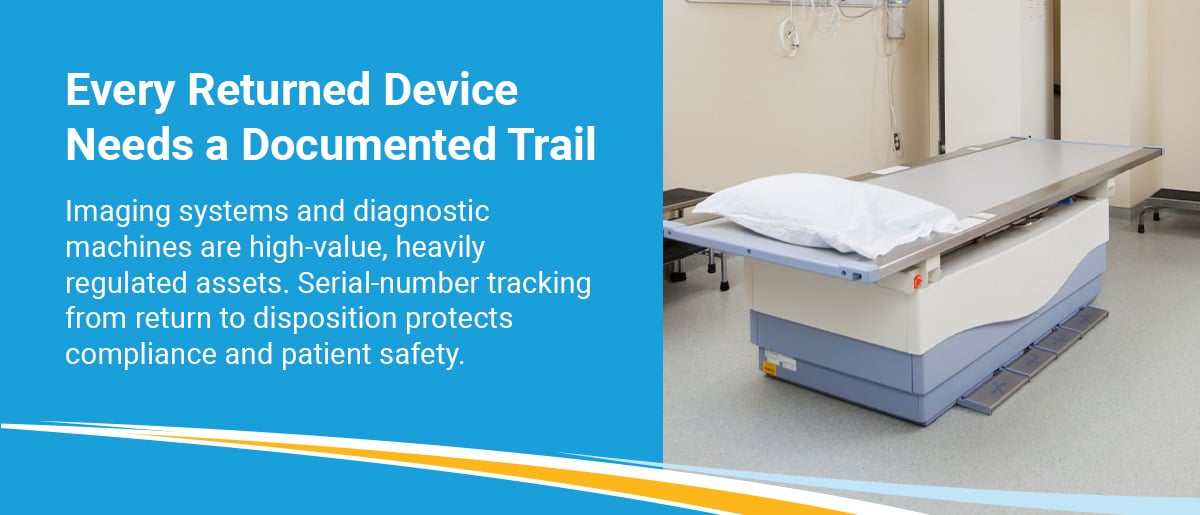 Every Returned Device Needs a Documented Trail

Imaging systems and diagnostic machines are high-value, heavily regulated assets. Serial-number tracking from return to disposition protects compliance and patient safety.